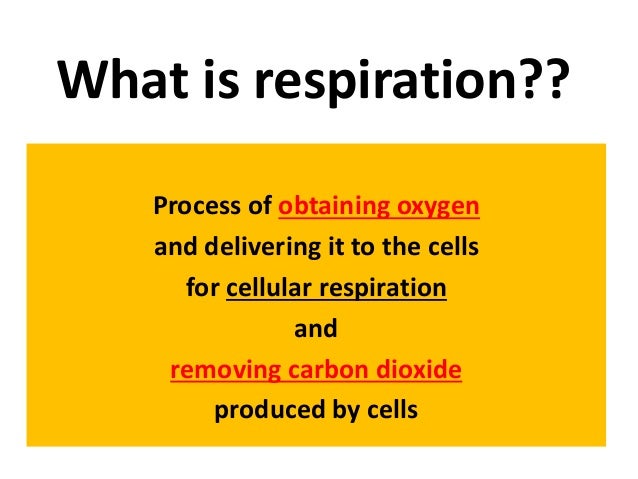 What is respiration??

Process of obtaining oxygen and delivering it to the cells for cellular respiration and removing carbon dioxide produced by cells